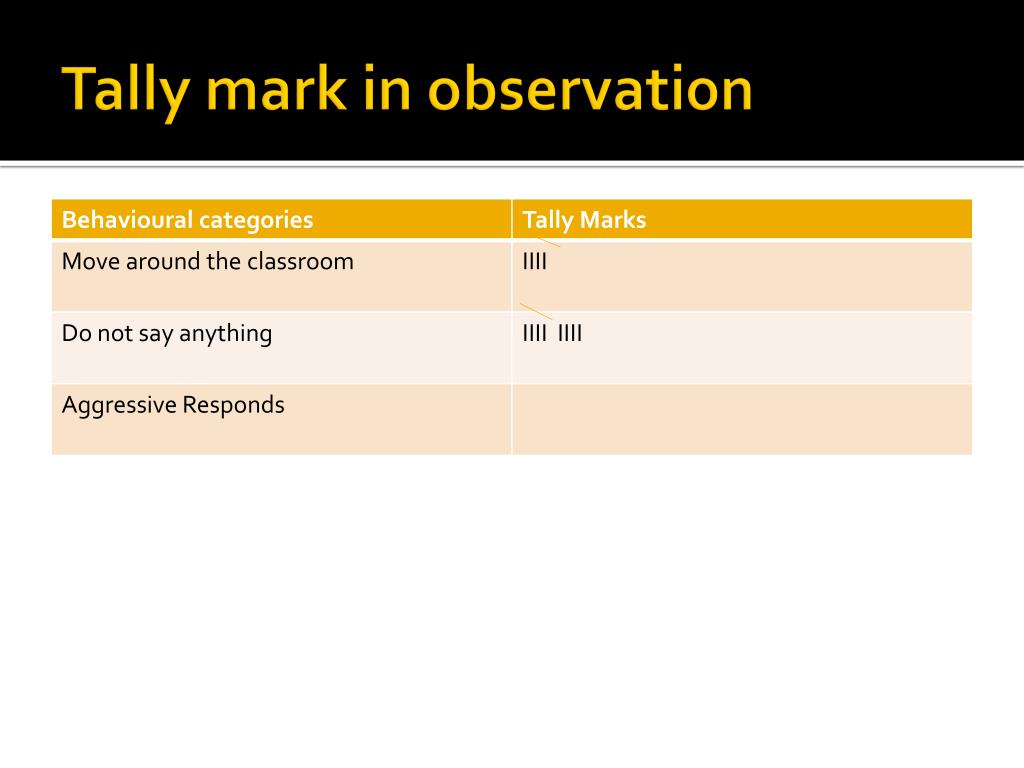 Tally mark in observation

| Behavioural categories | Tally Marks |
|---|---|
| Move around the classroom | IIII |
| Do not say anything | IIII IIII |
| Aggressive Responds | |